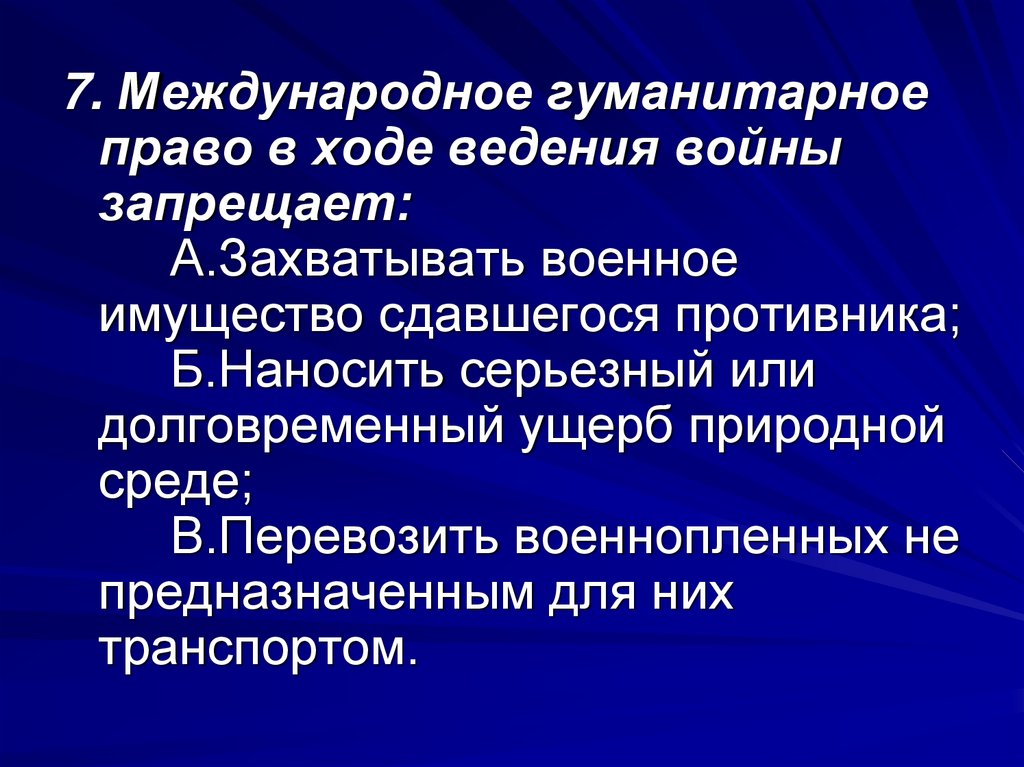 7. Международное гуманитарное право в ходе ведения войны запрещает:

А.Захватывать военное имущество сдавшегося противника;

Б.Наносить серьезный или долговременный ущерб природной среде;

В.Перевозить военнопленных не предназначенным для них транспортом.